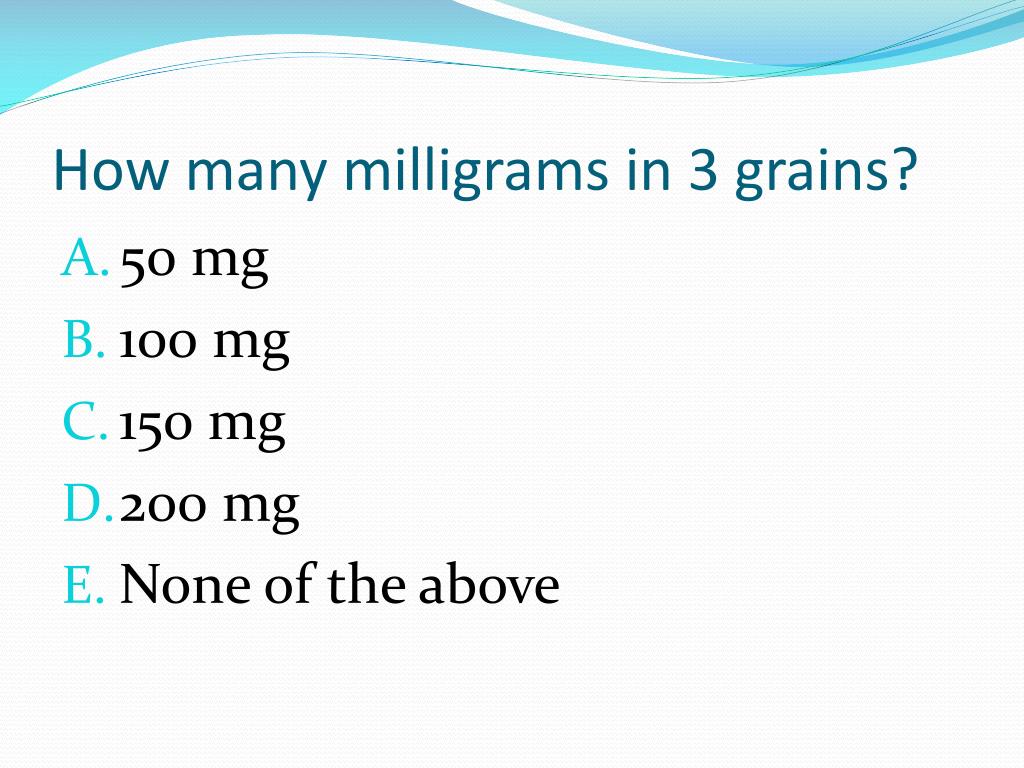 How many milligrams in 3 grains?

A. 50 mg
B. 100 mg
C. 150 mg
D. 200 mg
E. None of the above